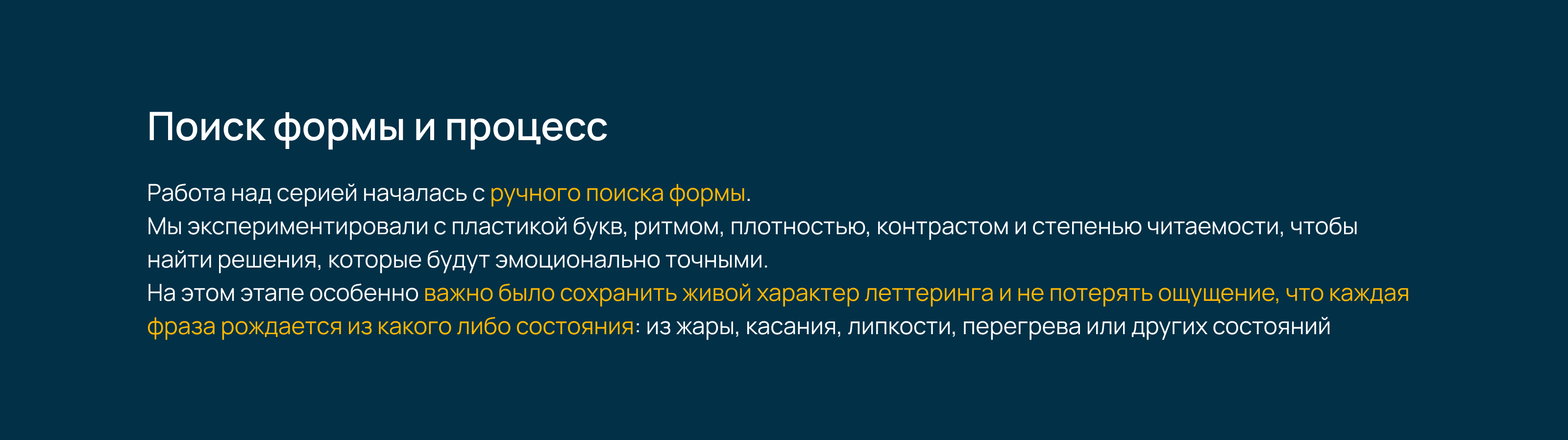 Поиск формы и процесс

Работа над серией началась с ручного поиска формы.
Мы экспериментировали с пластикой букв, ритмом, плотностью, контрастом и степенью читаемости, чтобы найти решения, которые будут эмоционально точными.
На этом этапе особенно важно было сохранить живой характер леттеринга и не потерять ощущение, что каждая фраза рождается из какого либо состояния: из жары, касания, липкости, перегрева или других состояний